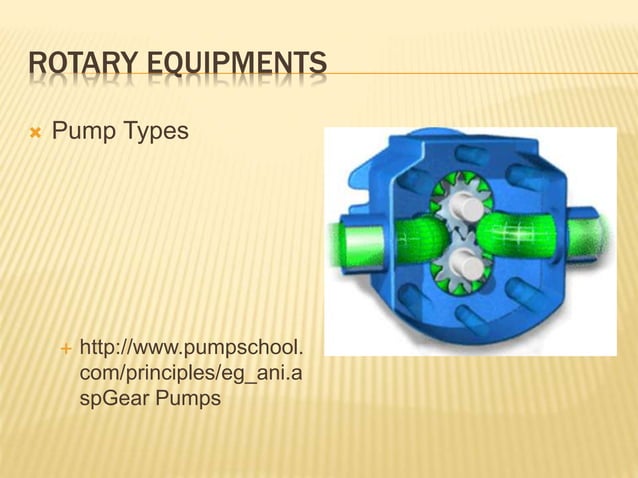 ROTARY EQUIPMENTS

Pump Types

http://www.pumpschool.com/principles/eg_ani.aspGear Pumps